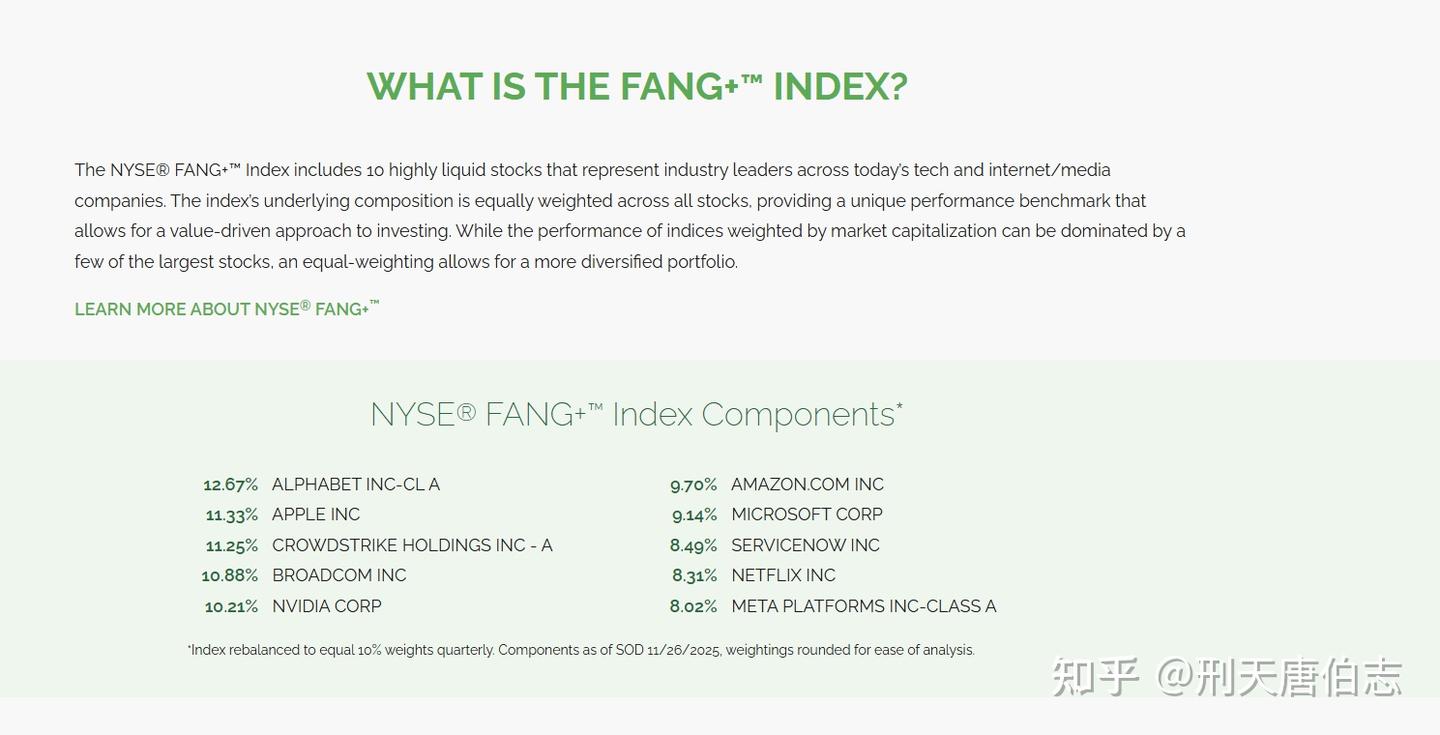 WHAT IS THE FANG+™ INDEX?

The NYSE® FANG+™ Index includes 10 highly liquid stocks that represent industry leaders across today's tech and internet/media companies. The index's underlying composition is equally weighted across all stocks, providing a unique performance benchmark that allows for a value-driven approach to investing. While the performance of indices weighted by market capitalization can be dominated by a few of the largest stocks, an equal-weighting allows for a more diversified portfolio.

LEARN MORE ABOUT NYSE® FANG+™

NYSE® FANG+™ Index Components*

12.67% ALPHABET INC-CL A
11.33% APPLE INC
11.25% CROWDSTRIKE HOLDINGS INC - A
10.88% BROADCOM INC
10.21% NVIDIA CORP

9.70% AMAZON.COM INC
9.14% MICROSOFT CORP
8.49% SERVICENOW INC
8.31% NETFLIX INC
8.02% META PLATFORMS INC-CLASS A

*Index rebalanced to equal 10% weights quarterly. Components as of SOD 11/26/2025, weightings rounded for ease of analysis.

知乎 @刑天唐伯志